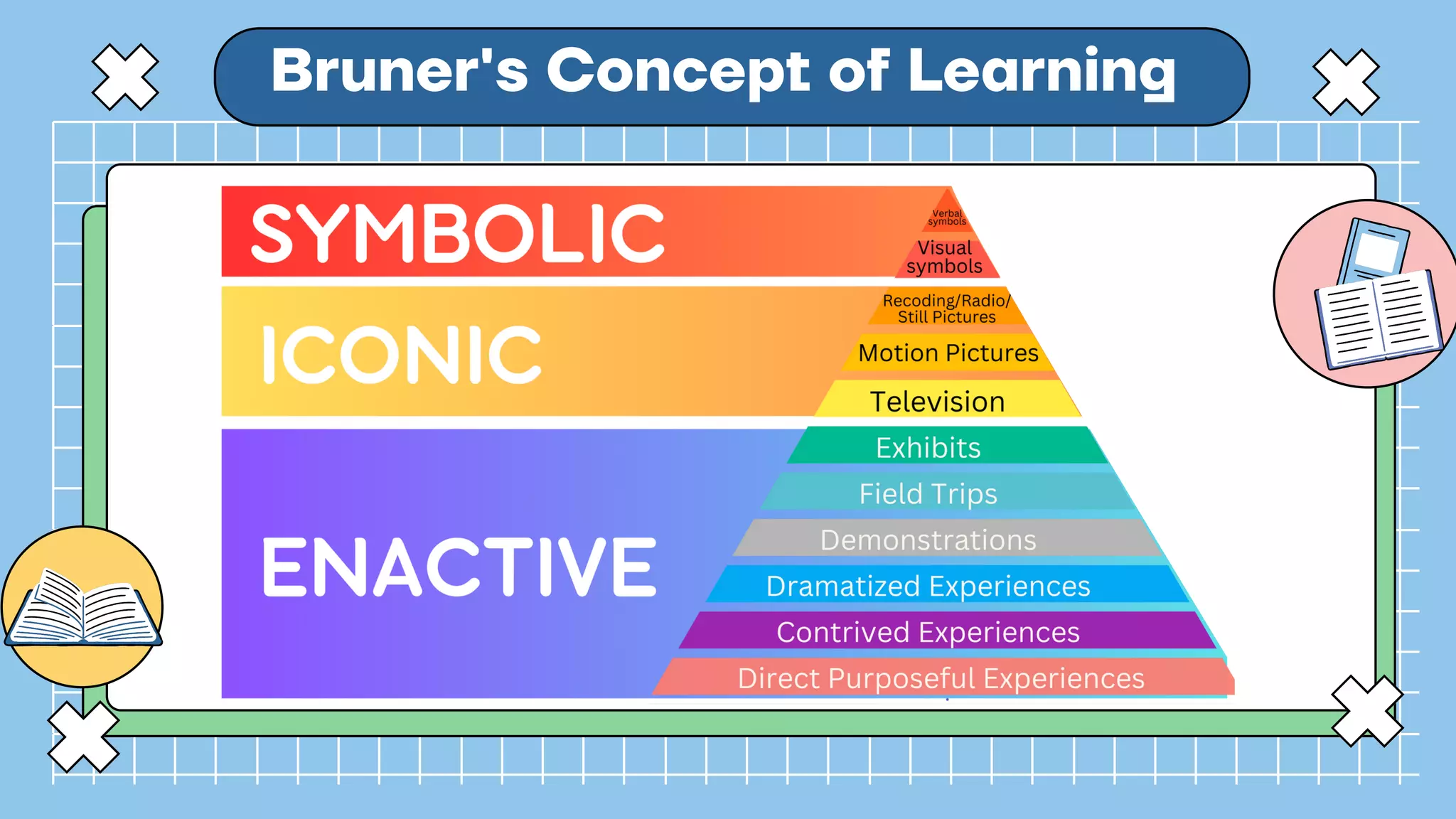 Bruner's Concept of Learning

SYMBOLIC

Verbal symbols

Visual symbols

ICONIC

Recoding/Radio/ Still Pictures

Motion Pictures

Television

ENACTIVE

Exhibits

Field Trips

Demonstrations

Dramatized Experiences

Contrived Experiences

Direct Purposeful Experiences